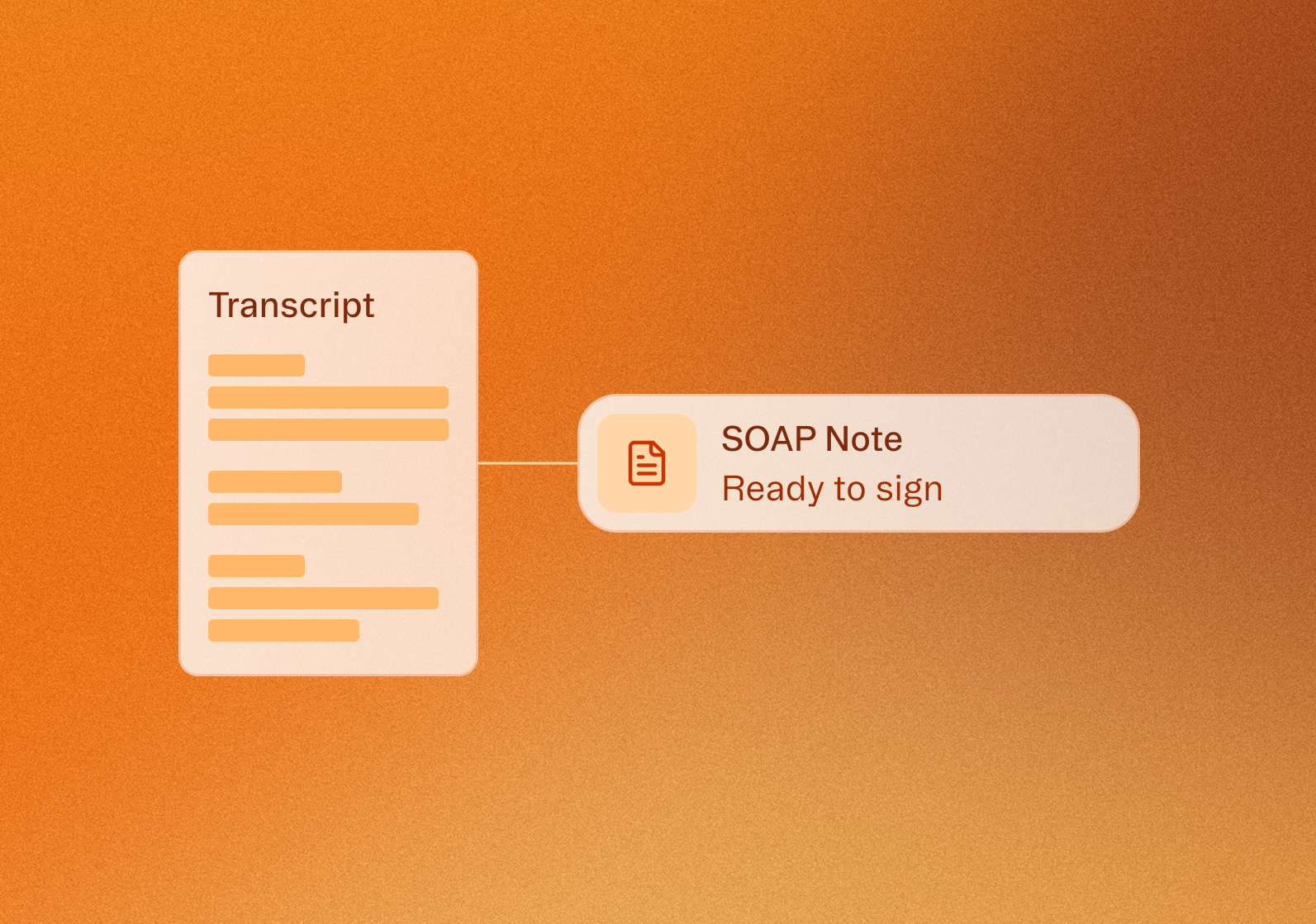 Transcript

SOAP Note
Ready to sign